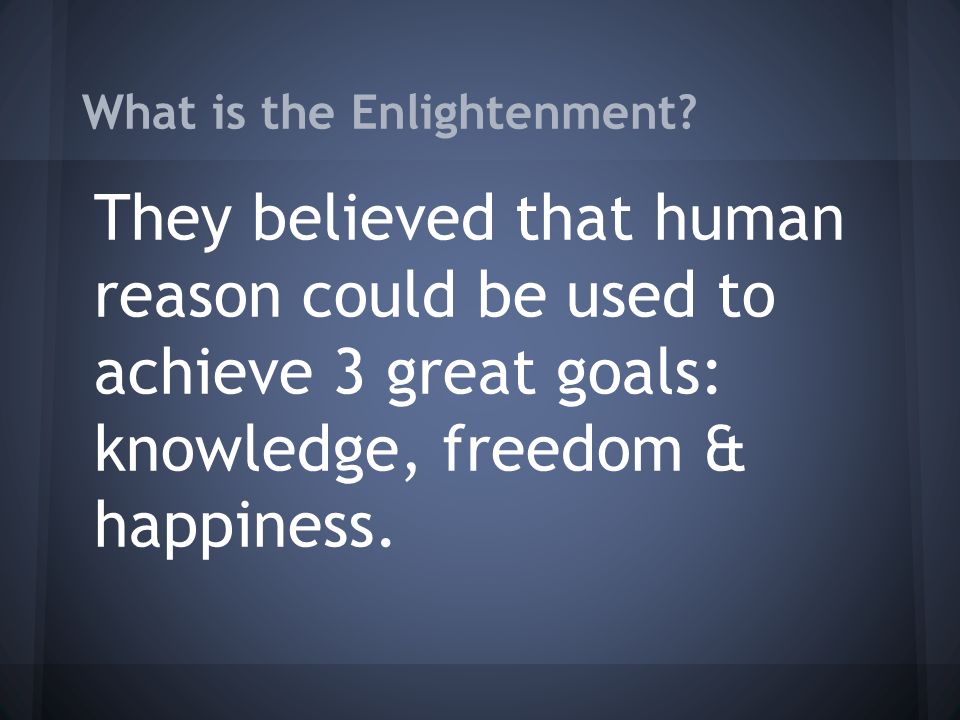 What is the Enlightenment?

They believed that human reason could be used to achieve 3 great goals: knowledge, freedom & happiness.